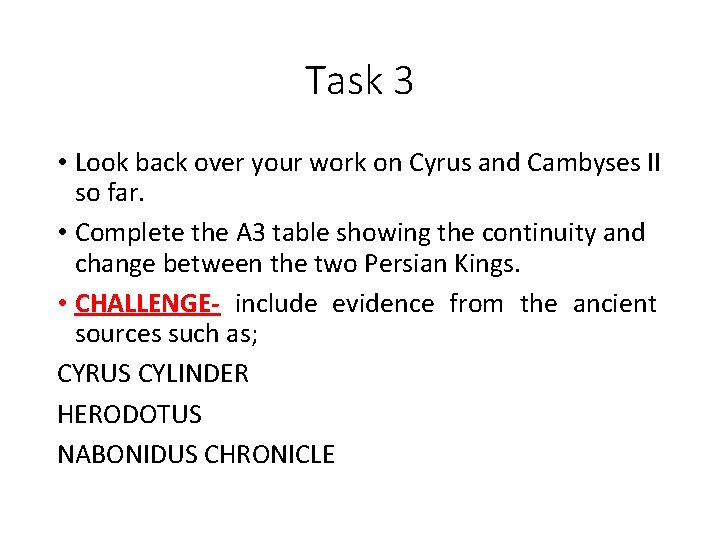 Task 3

• Look back over your work on Cyrus and Cambyses II so far.

• Complete the A3 table showing the continuity and change between the two Persian Kings.

• CHALLENGE- include evidence from the ancient sources such as;

CYRUS CYLINDER

HERODOTUS

NABONIDUS CHRONICLE